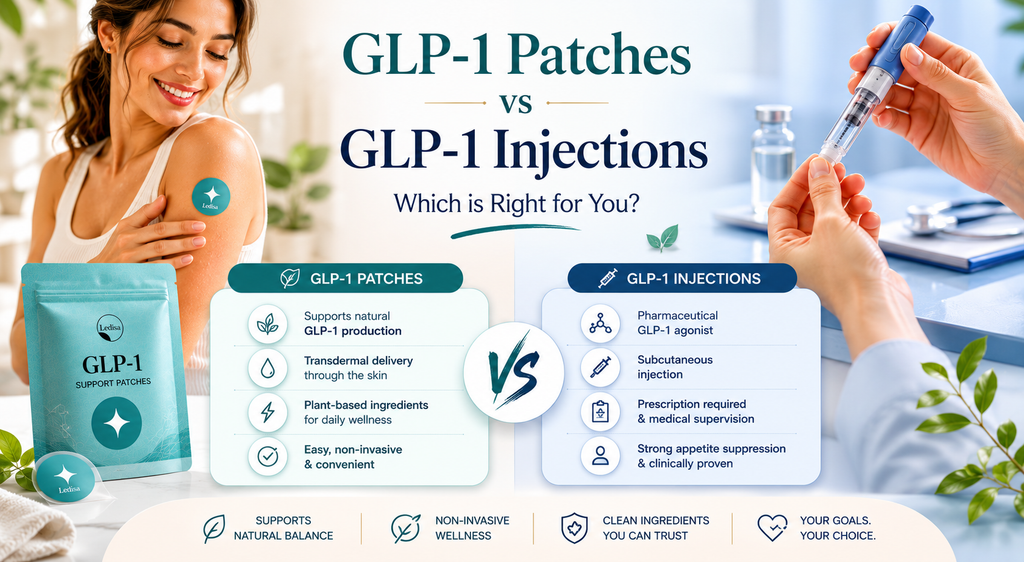 GLP-1 Patches
vs
GLP-1 Injections
Which is Right for You?

Ledisa

Ledisa
GLP-1
SUPPORT PATCHES

Ledisa

GLP-1 PATCHES
Supports natural GLP-1 production
Transdermal delivery through the skin
Plant-based ingredients for daily wellness
Easy, non-invasive & convenient

VS

GLP-1 INJECTIONS
Pharmaceutical GLP-1 agonist
Subcutaneous injection
Prescription required & medical supervision
Strong appetite suppression & clinically proven

SUPPORTS NATURAL BALANCE
NON-INVASIVE WELLNESS
CLEAN INGREDIENTS YOU CAN TRUST
YOUR GOALS. YOUR CHOICE.